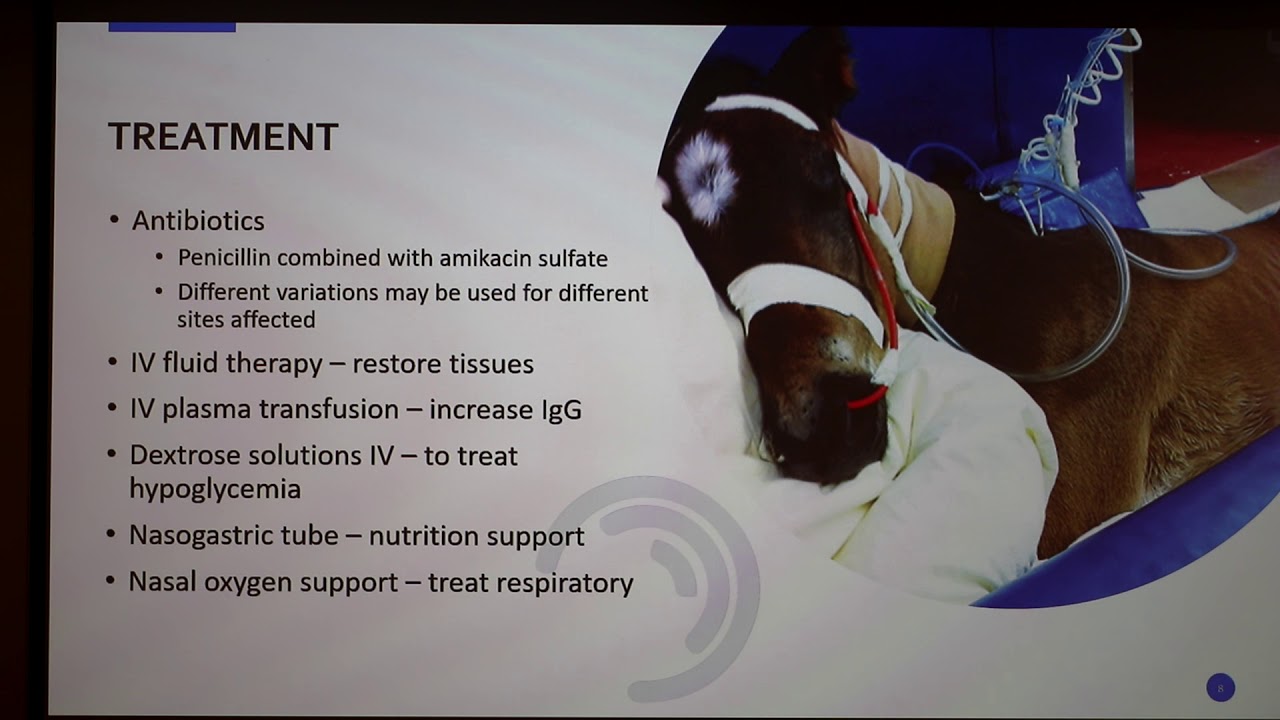 TREATMENT

• Antibiotics
  • Penicillin combined with amikacin sulfate
  • Different variations may be used for different sites affected
• IV fluid therapy – restore tissues
• IV plasma transfusion – increase IgG
• Dextrose solutions IV – to treat hypoglycemia
• Nasogastric tube – nutrition support
• Nasal oxygen support – treat respiratory

8